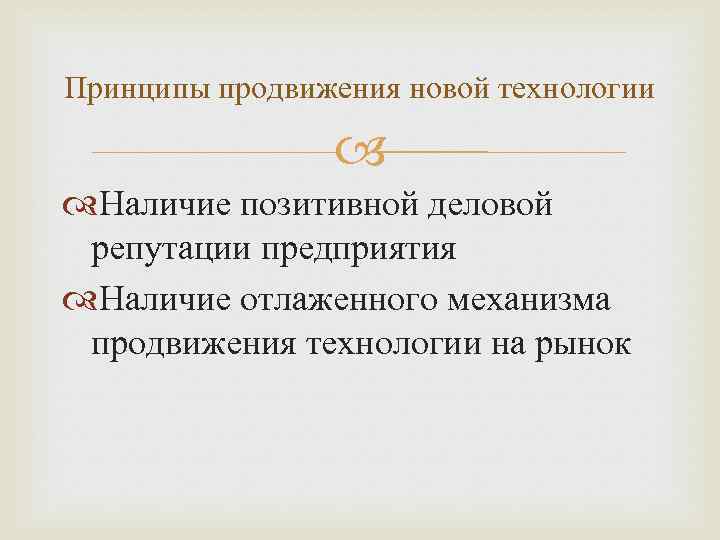 Принципы продвижения новой технологии

Наличие позитивной деловой репутации предприятия

Наличие отлаженного механизма продвижения технологии на рынок